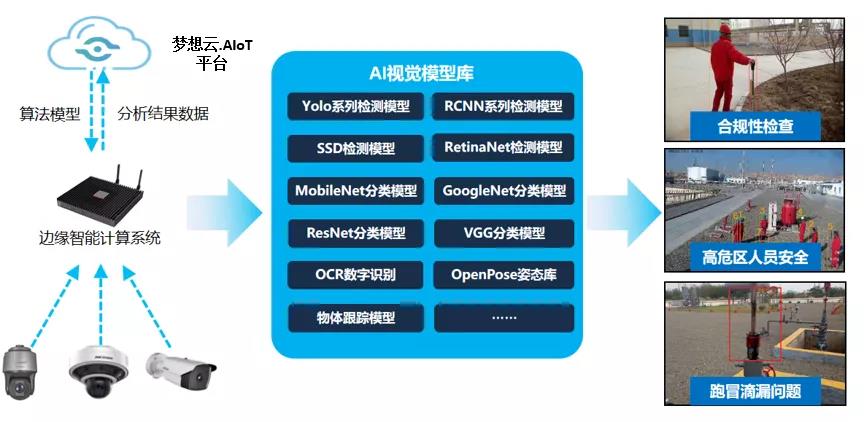 梦想云.AIoT
平台

算法模型

分析结果数据

边缘智能计算系统

AI视觉模型库

Yolo系列检测模型

RCNN系列检测模型

SSD检测模型

RetinaNet检测模型

MobileNet分类模型

GoogleNet分类模型

ResNet分类模型

VGG分类模型

OCR数字识别

OpenPose姿态库

物体跟踪模型

……

合规性检查

高危区人员安全

跑冒滴漏问题